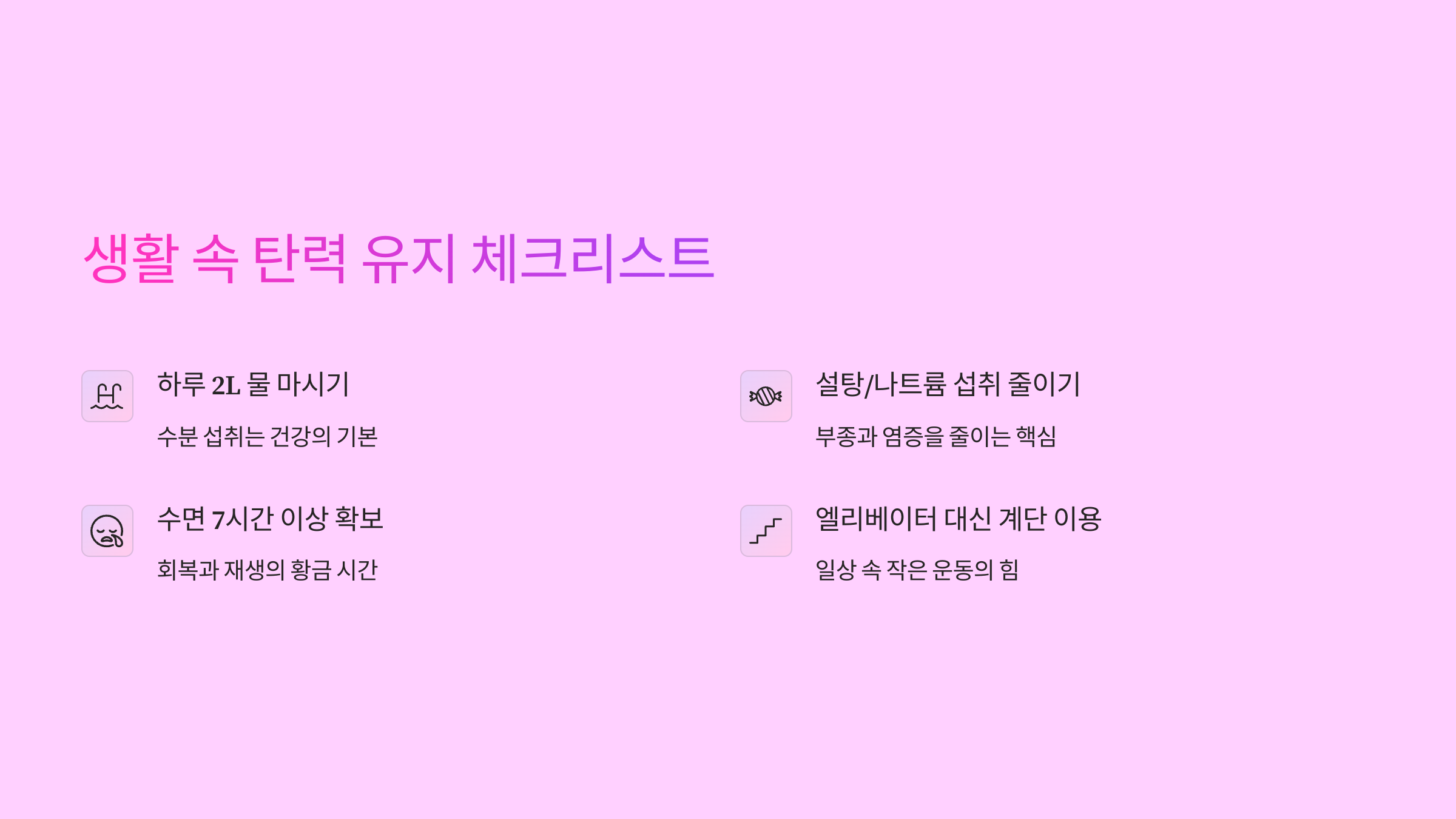 생활 속 탄력 유지 체크리스트

하루 2L 물 마시기

수분 섭취는 건강의 기본

수면 7시간 이상 확보

회복과 재생의 황금 시간

설탕/나트륨 섭취 줄이기

부종과 염증을 줄이는 핵심

엘리베이터 대신 계단 이용

일상 속 작은 운동의 힘